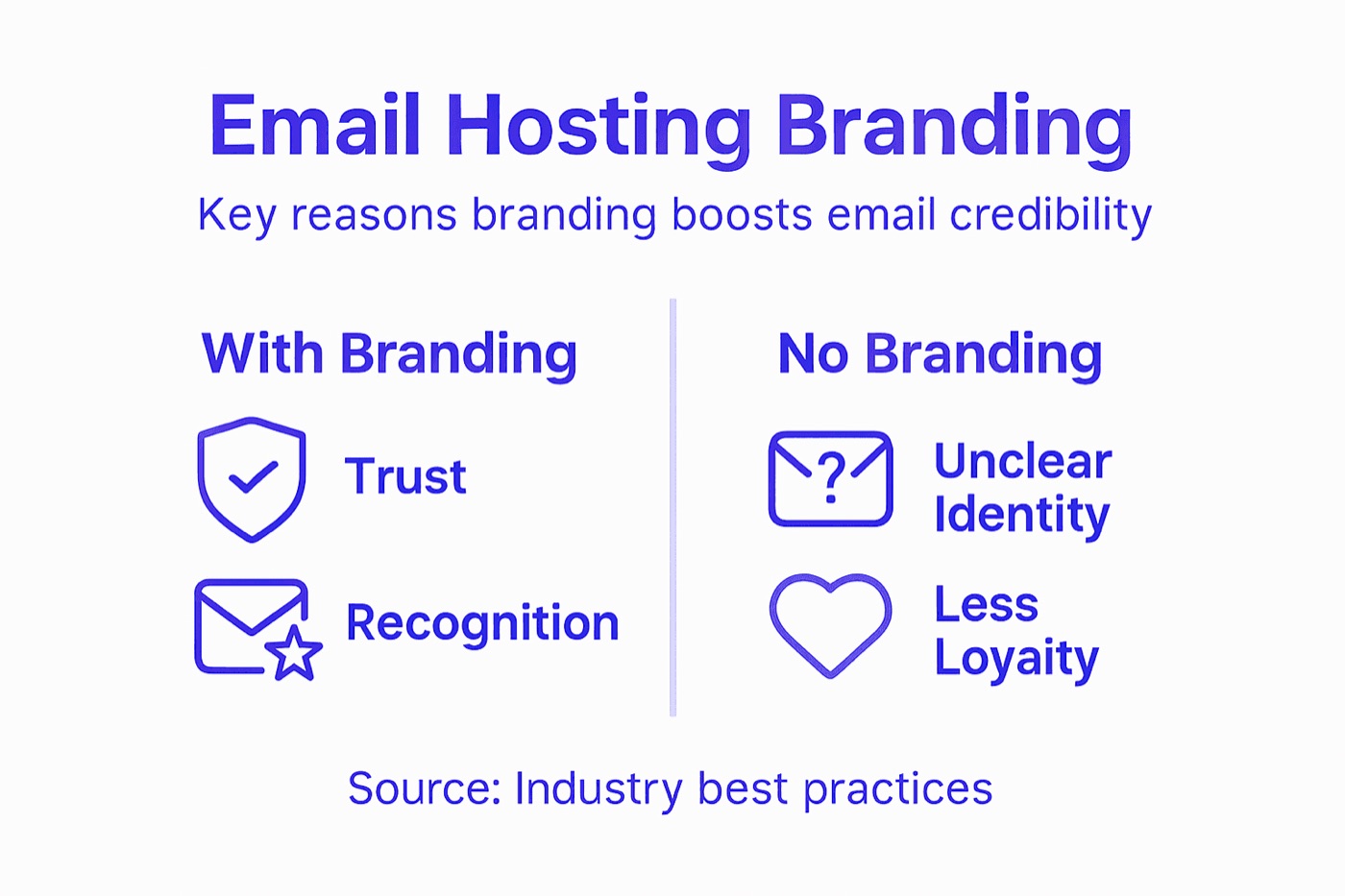 Email Hosting Branding

Key reasons branding boosts email credibility

With Branding

Trust

Recognition

No Branding

Unclear Identity

Less Loyaity

Source: Industry best practices